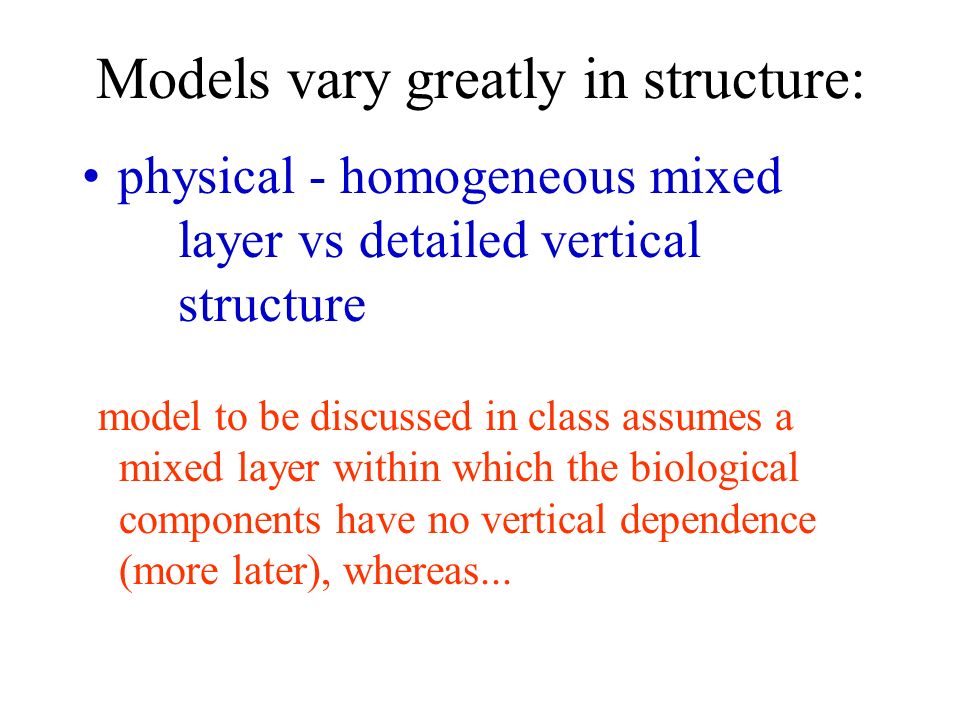 Models vary greatly in structure:

• physical - homogeneous mixed layer vs detailed vertical structure

model to be discussed in class assumes a mixed layer within which the biological components have no vertical dependence (more later), whereas...